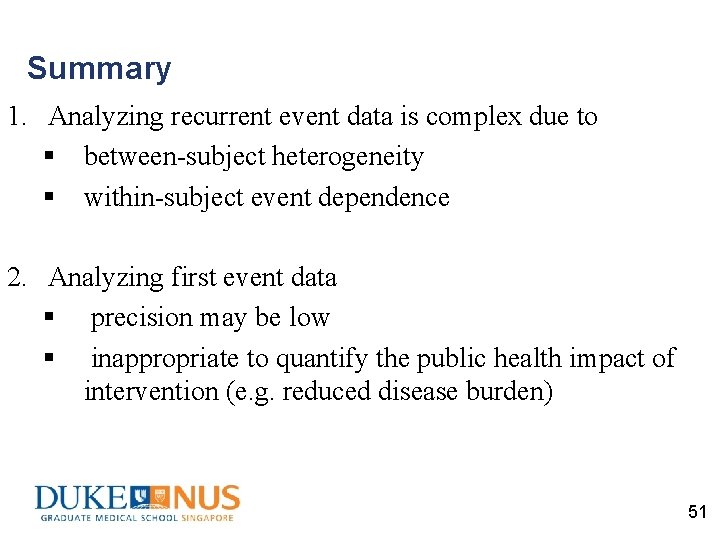 Summary

1. Analyzing recurrent event data is complex due to
▪ between-subject heterogeneity
▪ within-subject event dependence

2. Analyzing first event data
▪ precision may be low
▪ inappropriate to quantify the public health impact of intervention (e.g. reduced disease burden)

DUKE NUS
GRADUATE MEDICAL SCHOOL SINGAPORE

51